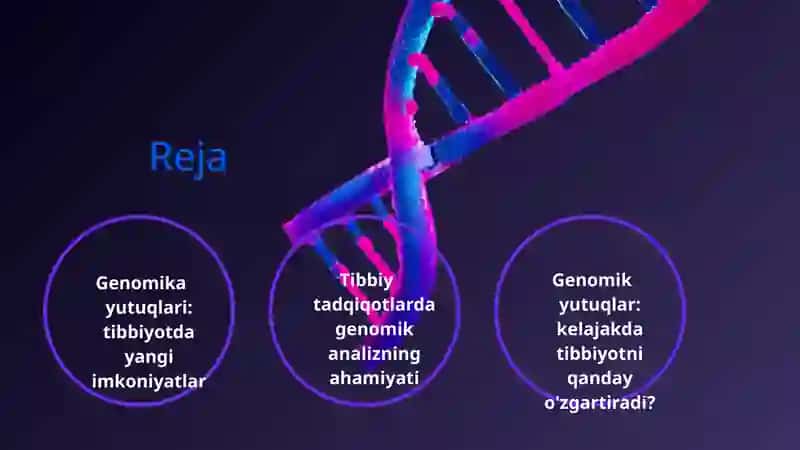 Reja

Genomika yutuqlari: tibbiyotda yangi imkoniyatlar

Tibbiy tadqiqotlarda genomik analizning ahamiyati

Genomik yutuqlar: kelajakda tibbiyotni qanday o'zgartiradi?